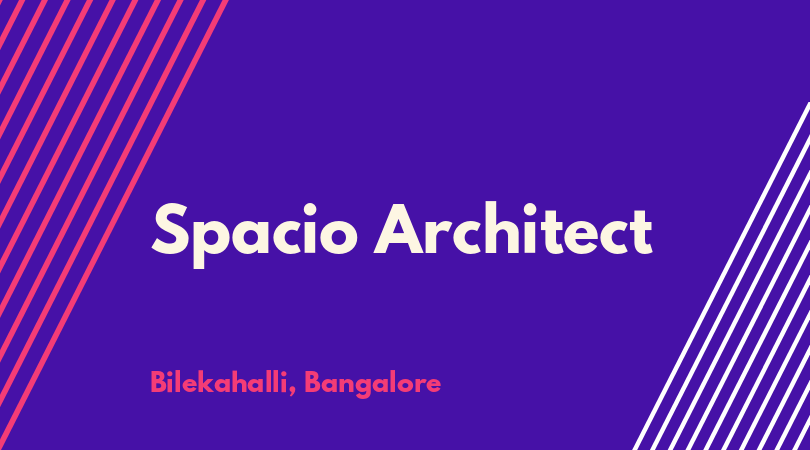 Spacio Architect

Bilekahalli, Bangalore